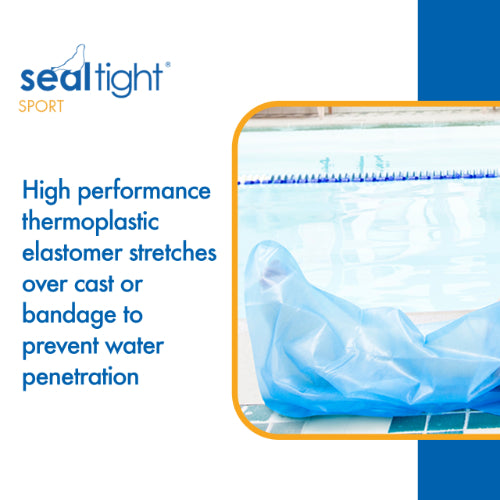 sealtight®
SPORT

High performance thermoplastic elastomer stretches over cast or bandage to prevent water penetration